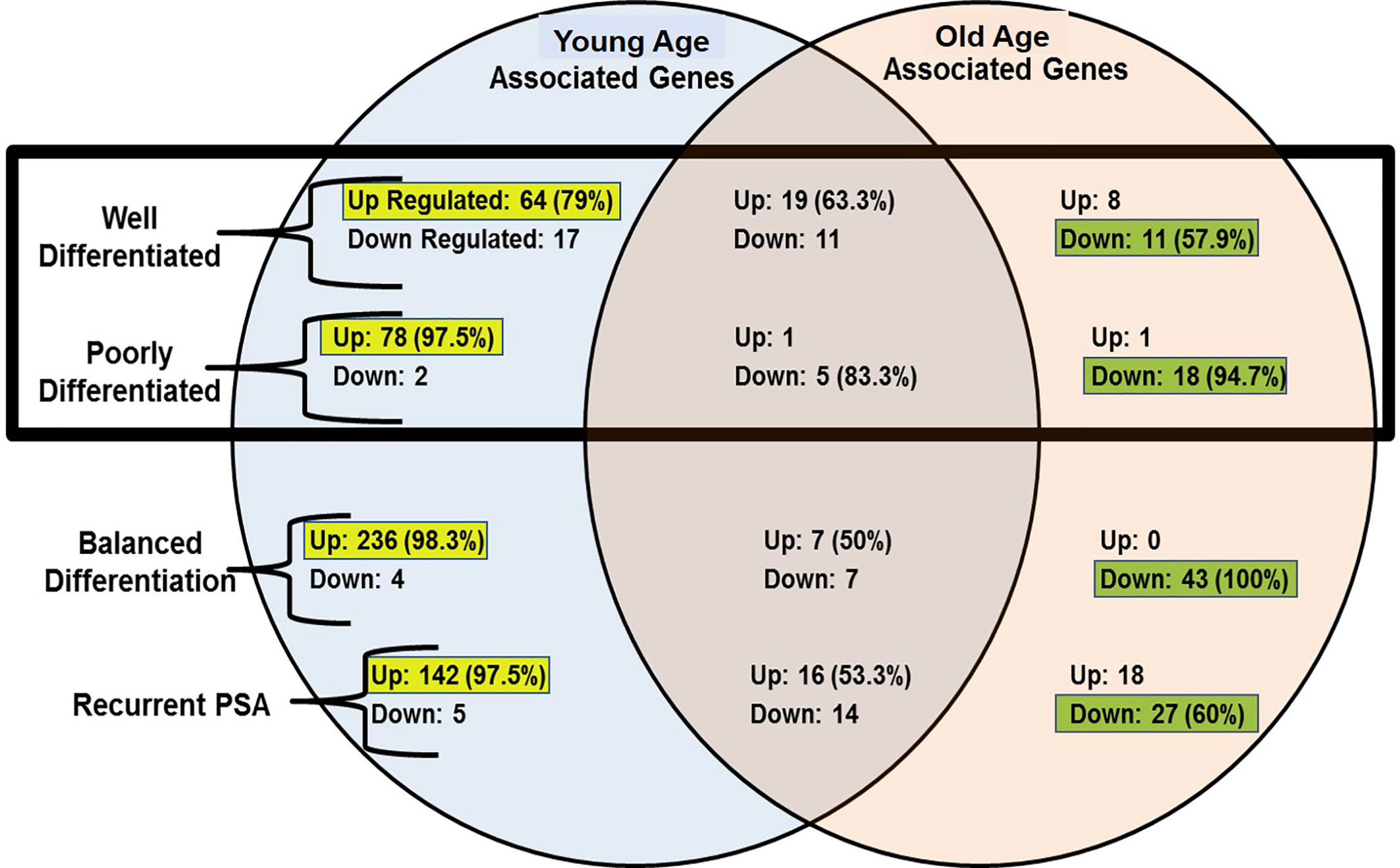 Young Age Associated Genes

Old Age Associated Genes

Well Differentiated

Up Regulated: 64 (79%)
Down Regulated: 17

Up: 19 (63.3%)
Down: 11

Up: 8
Down: 11 (57.9%)

Poorly Differentiated

Up: 78 (97.5%)
Down: 2

Up: 1
Down: 5 (83.3%)

Up: 1
Down: 18 (94.7%)

Balanced Differentiation

Up: 236 (98.3%)
Down: 4

Up: 7 (50%)
Down: 7

Up: 0
Down: 43 (100%)

Recurrent PSA

Up: 142 (97.5%)
Down: 5

Up: 16 (53.3%)
Down: 14

Up: 18
Down: 27 (60%)